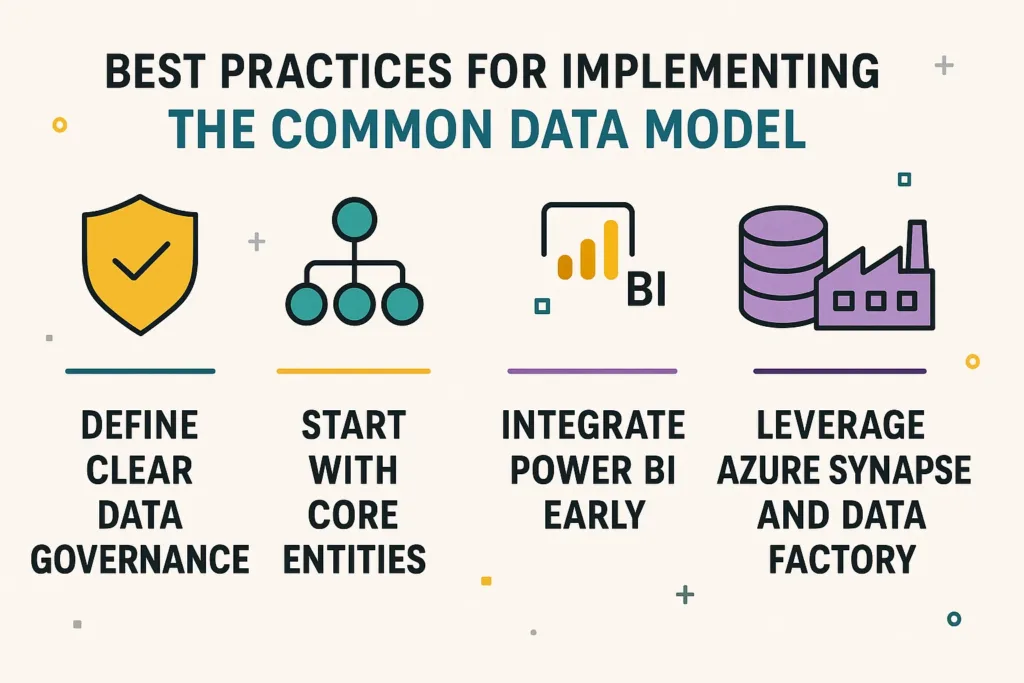 BEST PRACTICES FOR IMPLEMENTING
THE COMMON DATA MODEL

BI

DEFINE CLEAR DATA GOVERNANCE

START WITH CORE ENTITIES

INTEGRATE POWER BI EARLY

LEVERAGE AZURE SYNAPSE AND DATA FACTORY